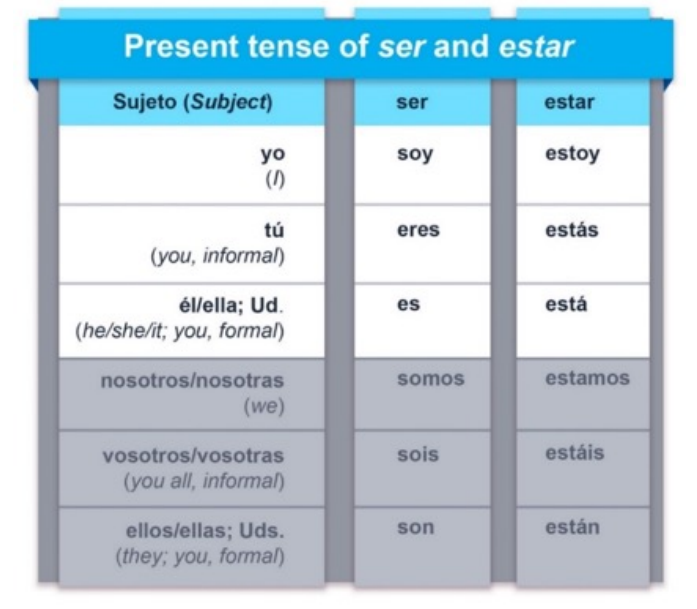 Present tense of ser and estar

| Sujeto (Subject) | ser | estar |
|---|---|---|
| yo (I) | soy | estoy |
| tú (you, informal) | eres | estás |
| él/ella; Ud. (he/she/it; you, formal) | es | está |
| nosotros/nosotras (we) | somos | estamos |
| vosotros/vosotras (you all, informal) | sois | estáis |
| ellos/ellas; Uds. (they; you, formal) | son | están |